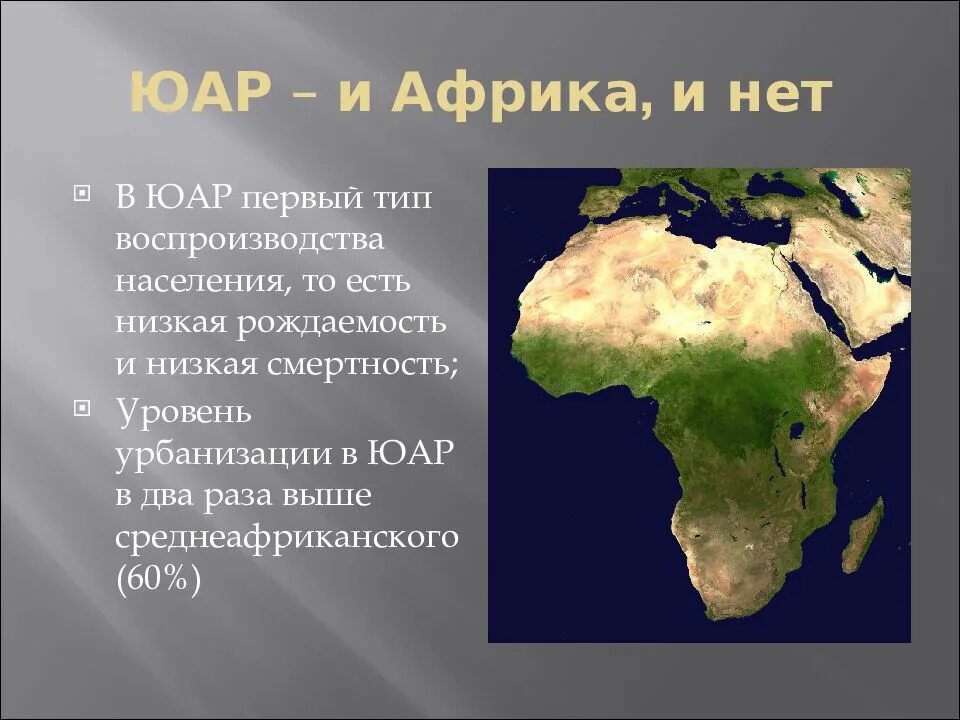 ЮАР – и Африка, и нет

В ЮАР первый тип воспроизводства населения, то есть низкая рождаемость и низкая смертность;

Уровень урбанизации в ЮАР в два раза выше среднеафриканского (60%)